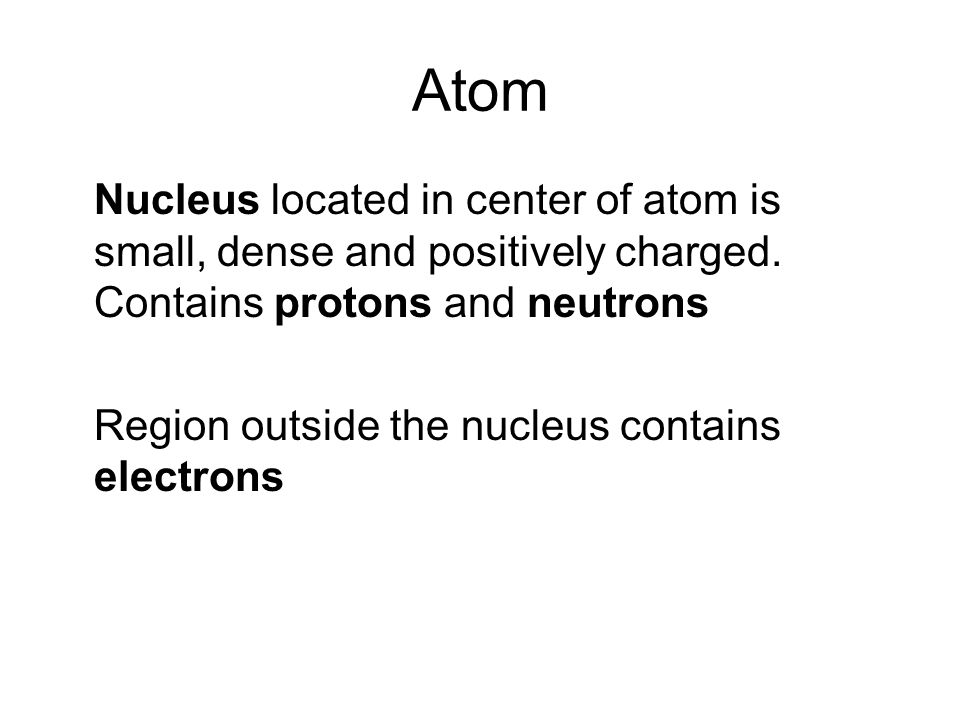 Atom

Nucleus located in center of atom is small, dense and positively charged. Contains protons and neutrons

Region outside the nucleus contains electrons